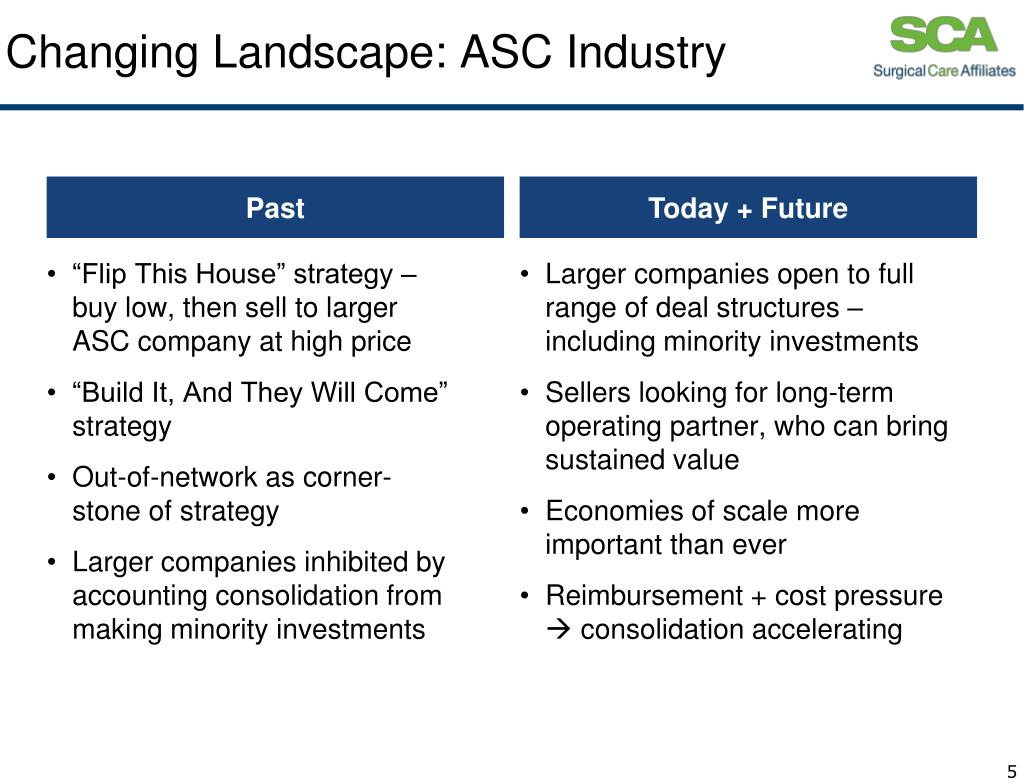 Changing Landscape: ASC Industry

SCA
Surgical Care Affiliates

Past

• “Flip This House” strategy – buy low, then sell to larger ASC company at high price
• “Build It, And They Will Come” strategy
• Out-of-network as cornerstone of strategy
• Larger companies inhibited by accounting consolidation from making minority investments

Today + Future

• Larger companies open to full range of deal structures – including minority investments
• Sellers looking for long-term operating partner, who can bring sustained value
• Economies of scale more important than ever
• Reimbursement + cost pressure → consolidation accelerating

5